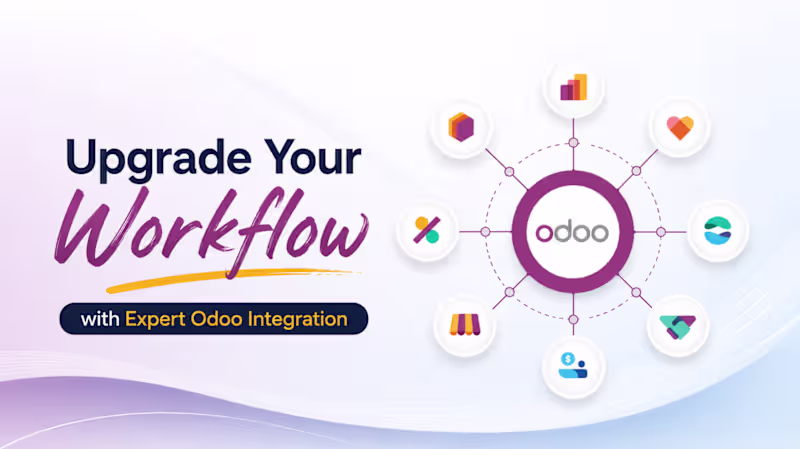 Upgrade Your
Workflow
with Expert Odoo Integration

odoo